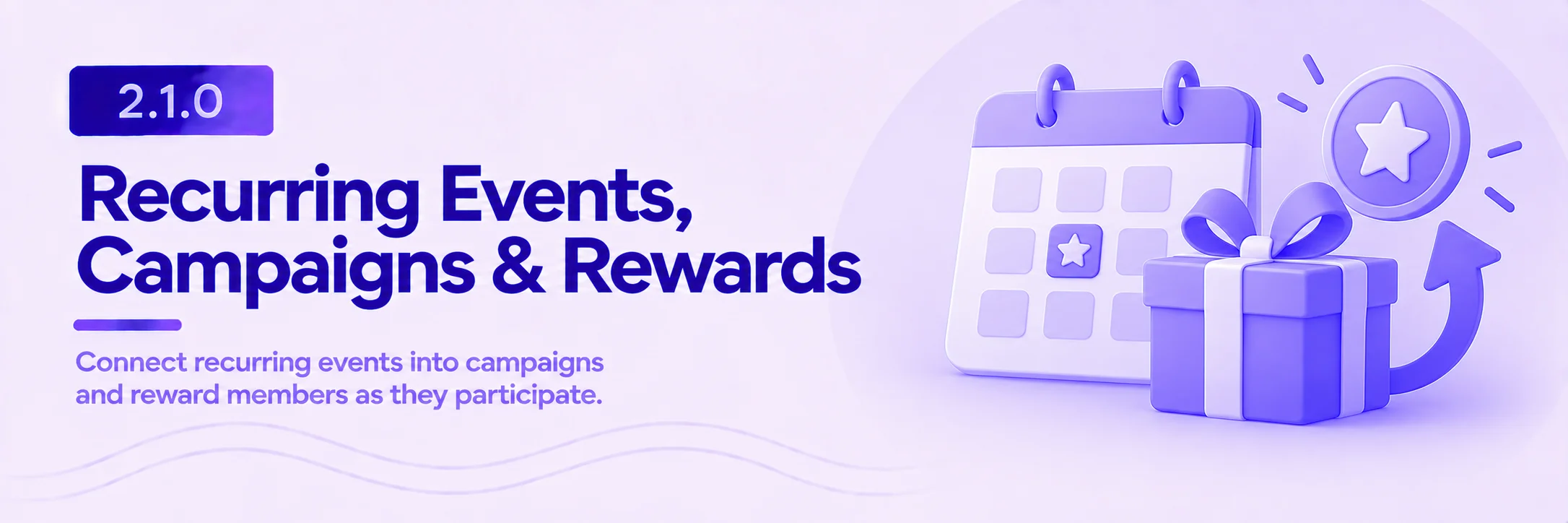 2.1.0

Recurring Events, Campaigns & Rewards

Connect recurring events into campaigns and reward members as they participate.